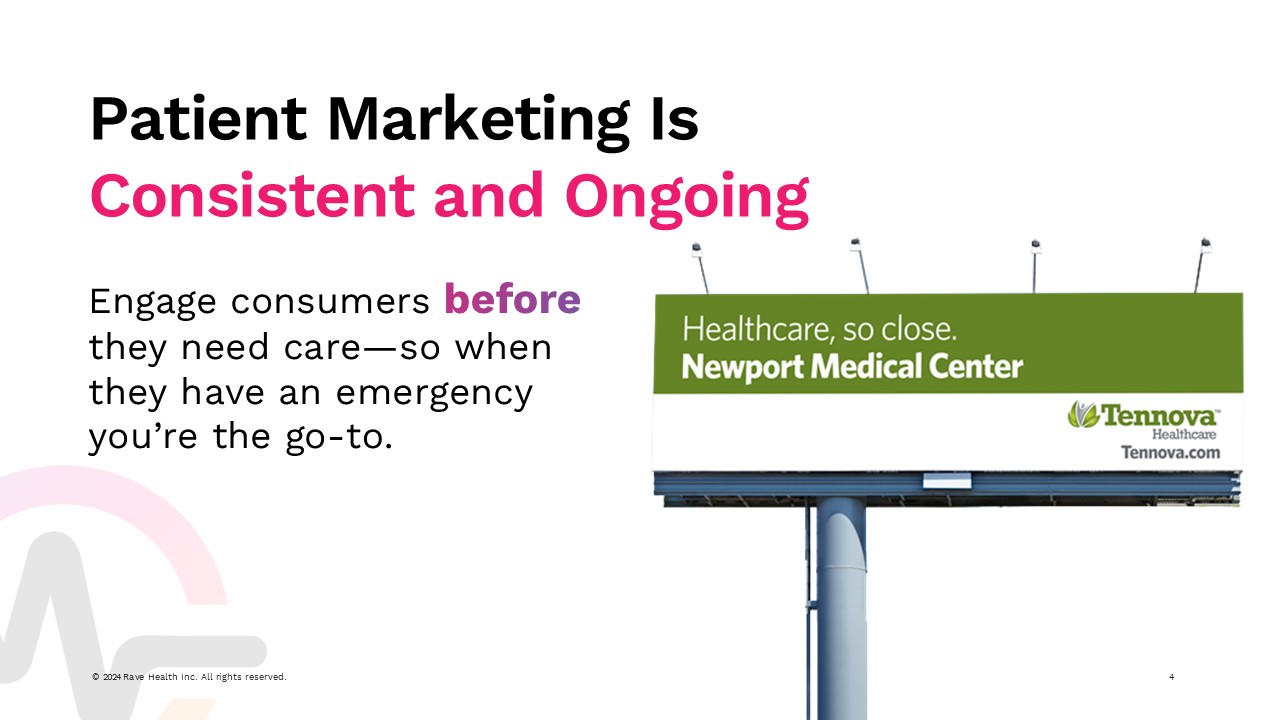 Patient Marketing Is
Consistent and Ongoing

Engage consumers before they need care—so when they have an emergency you're the go-to.

Healthcare, so close.
Newport Medical Center

Tennova™
Healthcare
Tennova.com

© 2024 Rave Health Inc. All rights reserved.

4